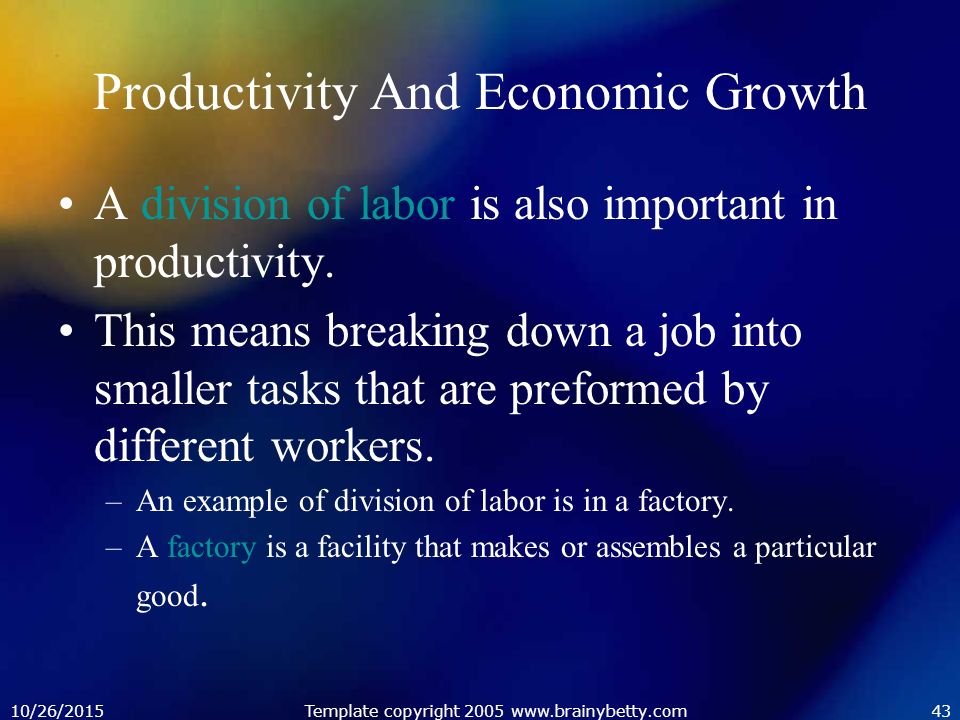 Productivity And Economic Growth

• A division of labor is also important in productivity.

• This means breaking down a job into smaller tasks that are preformed by different workers.

– An example of division of labor is in a factory.

– A factory is a facility that makes or assembles a particular good.

10/26/2015 Template copyright 2005 www.brainybetty.com 43